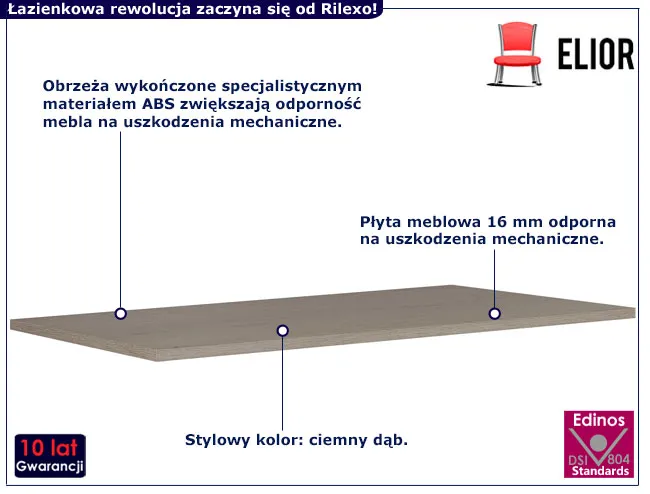 Łazienkowa rewolucja zaczyna się od Rilexo!

ELIOR

Obrzeża wykończone specjalistycznym materiałem ABS zwiększają odporność mebla na uszkodzenia mechaniczne.

Płyta meblowa 16 mm odporna na uszkodzenia mechaniczne.

Stylowy kolor: ciemny dąb.

10 lat Gwarancji

Edinos DSI 804 Standards